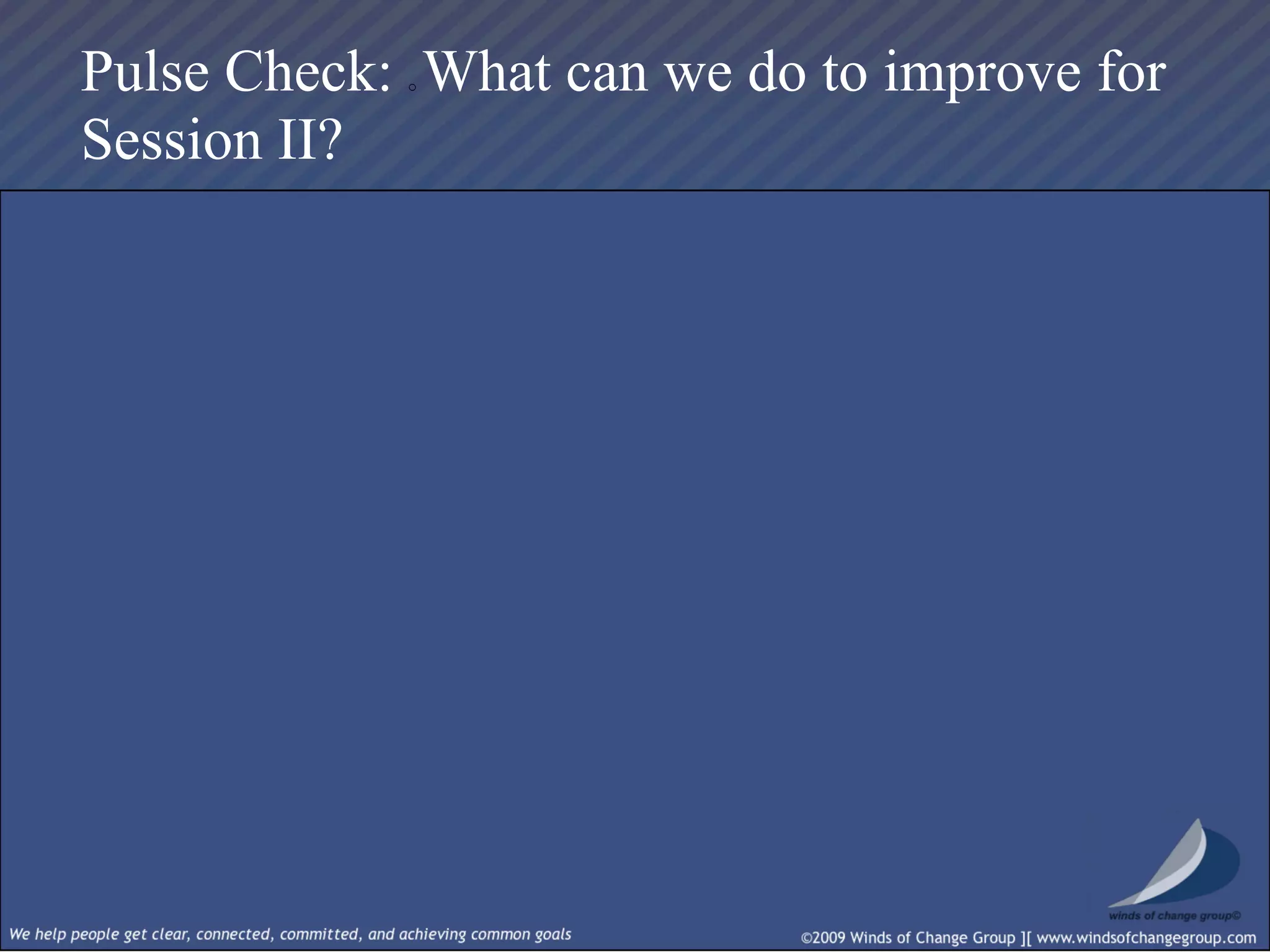 Pulse Check: What can we do to improve for Session II?

winds of change group©

We help people get clear, connected, committed, and achieving common goals

©2009 Winds of Change Group ][ www.windsofchangegroup.com